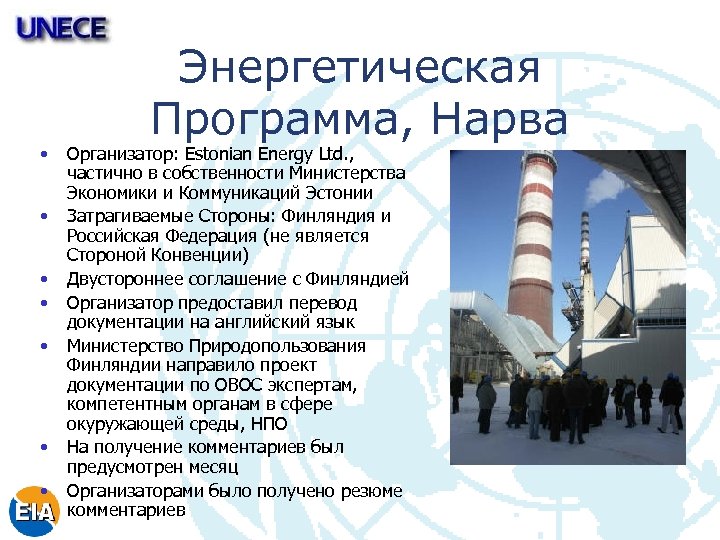 UNECE

Энергетическая Программа, Нарва

• Организатор: Estonian Energy Ltd., частично в собственности Министерства Экономики и Коммуникаций Эстонии
• Затрагиваемые Стороны: Финляндия и Российская Федерация (не является Стороной Конвенции)
• Двустороннее соглашение с Финляндией
• Организатор предоставил перевод документации на английский язык
• Министерство Природопользования Финляндии направило проект документации по ОВОС экспертам, компетентным органам в сфере окуружающей среды, НПО
• На получение комментариев был предусмотрен месяц
• Организаторами было получено резюме комментариев

EIA